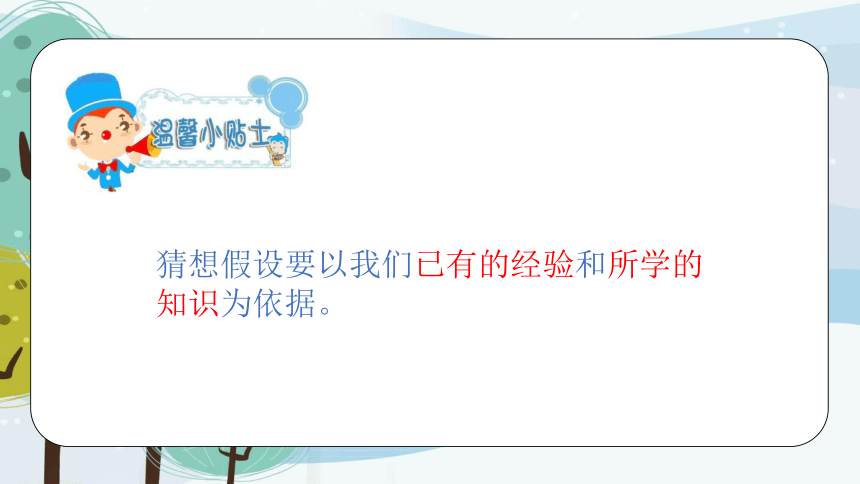 温馨小贴士

猜想假设要以我们已有的经验和所学的知识为依据。